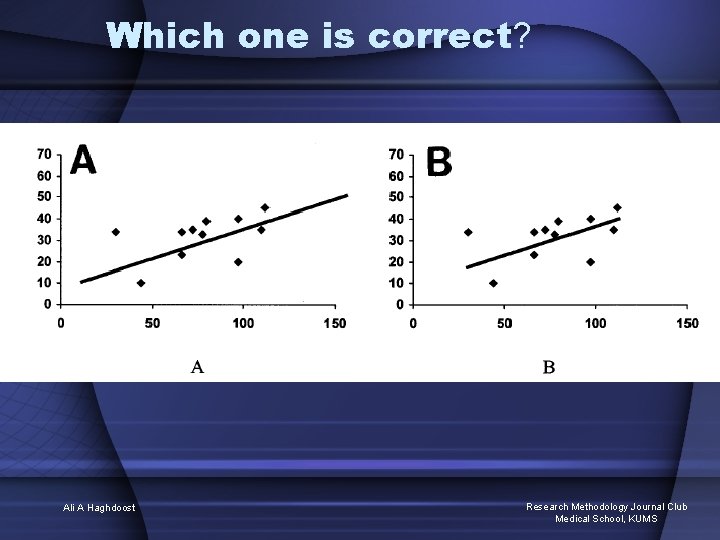 Which one is correct?

A

70
60
50
40
30
20
10
0

0 50 100 150

B

70
60
50
40
30
20
10
0

0 50 100 150

A

B

Ali A Haghdoost

Research Methodology Journal Club
Medical School, KUMS